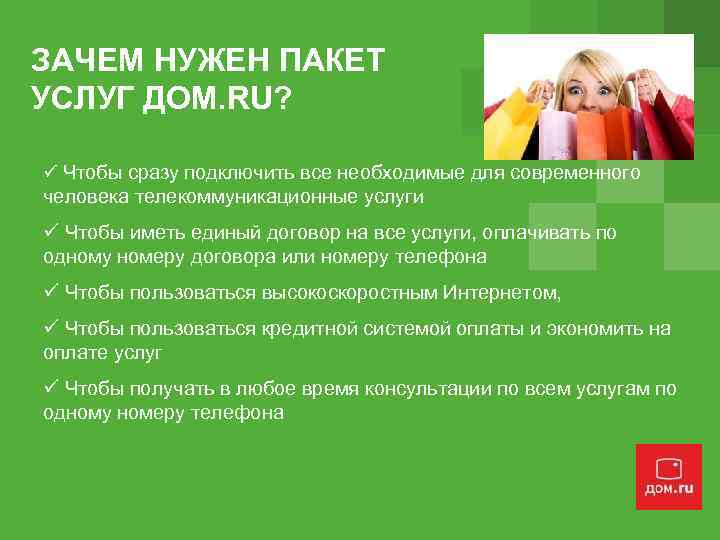 ЗАЧЕМ НУЖЕН ПАКЕТ УСЛУГ ДОМ.RU?

✓ Чтобы сразу подключить все необходимые для современного человека телекоммуникационные услуги

✓ Чтобы иметь единый договор на все услуги, оплачивать по одному номеру договора или номеру телефона

✓ Чтобы пользоваться высокоскоростным Интернетом,

✓ Чтобы пользоваться кредитной системой оплаты и экономить на оплате услуг

✓ Чтобы получать в любое время консультации по всем услугам по одному номеру телефона

дом.ru